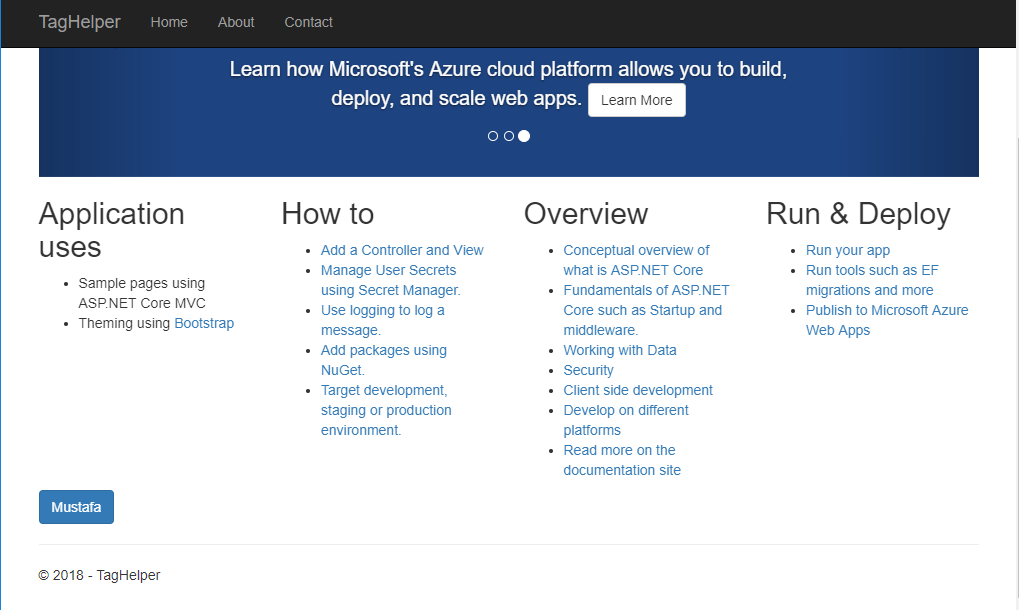 TagHelper Home About Contact

Learn how Microsoft's Azure cloud platform allows you to build, deploy, and scale web apps. Learn More

Application uses

- Sample pages using ASP.NET Core MVC
- Theming using Bootstrap

How to

- Add a Controller and View
- Manage User Secrets using Secret Manager.
- Use logging to log a message.
- Add packages using NuGet.
- Target development, staging or production environment.

Overview

- Conceptual overview of what is ASP.NET Core
- Fundamentals of ASP.NET Core such as Startup and middleware.
- Working with Data
- Security
- Client side development
- Develop on different platforms
- Read more on the documentation site

Run & Deploy

- Run your app
- Run tools such as EF migrations and more
- Publish to Microsoft Azure Web Apps

Mustafa

© 2018 - TagHelper